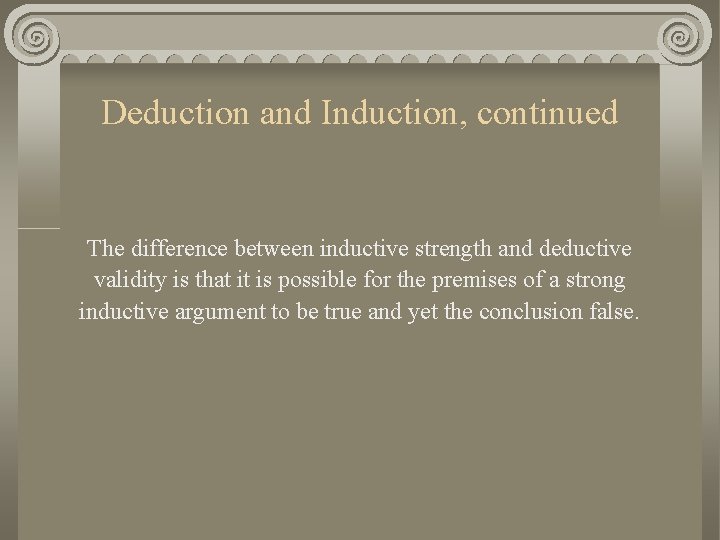 Deduction and Induction, continued

The difference between inductive strength and deductive validity is that it is possible for the premises of a strong inductive argument to be true and yet the conclusion false.